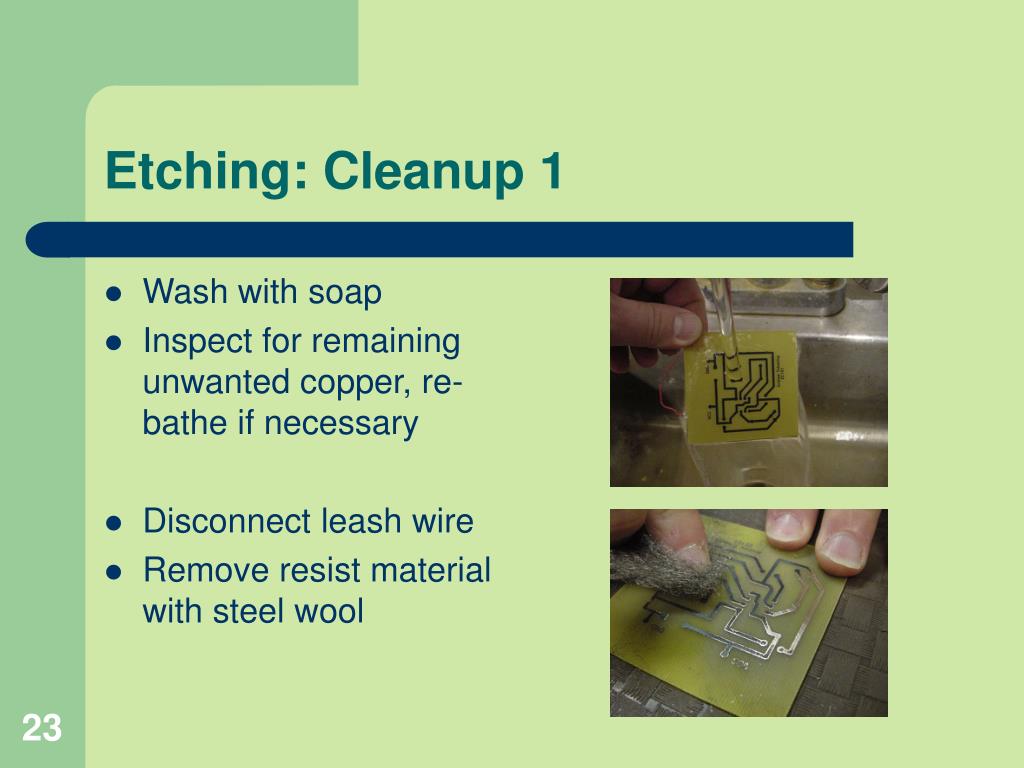 Etching: Cleanup 1

- Wash with soap
- Inspect for remaining unwanted copper, re-bathe if necessary

- Disconnect leash wire
- Remove resist material with steel wool

23